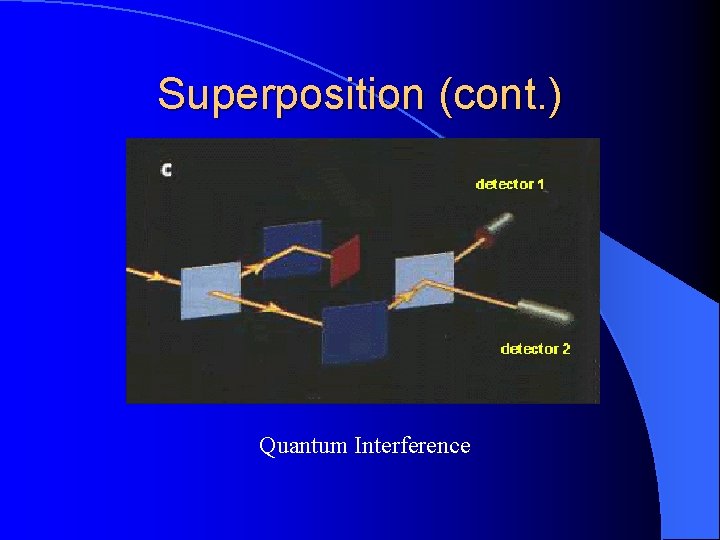 Superposition (cont.)

c

detector 1

detector 2

Quantum Interference